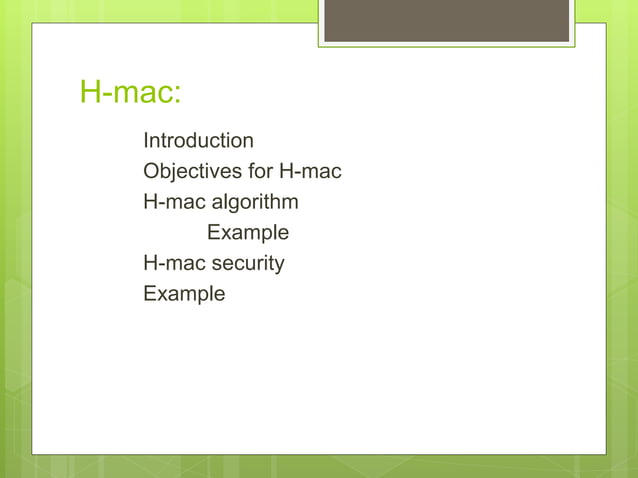 H-mac:

Introduction
Objectives for H-mac
H-mac algorithm
Example
H-mac security
Example